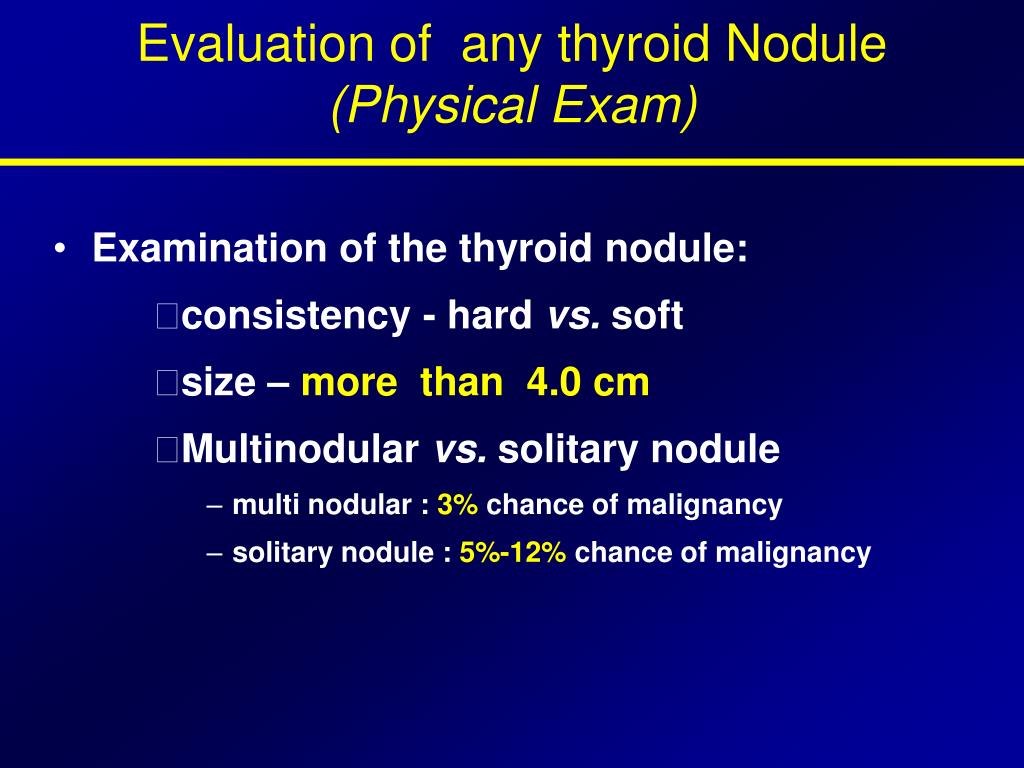 Evaluation of any thyroid Nodule
(Physical Exam)

• Examination of the thyroid nodule:

consistency - hard vs. soft

size – more than 4.0 cm

Multinodular vs. solitary nodule

– multi nodular : 3% chance of malignancy

– solitary nodule : 5%-12% chance of malignancy